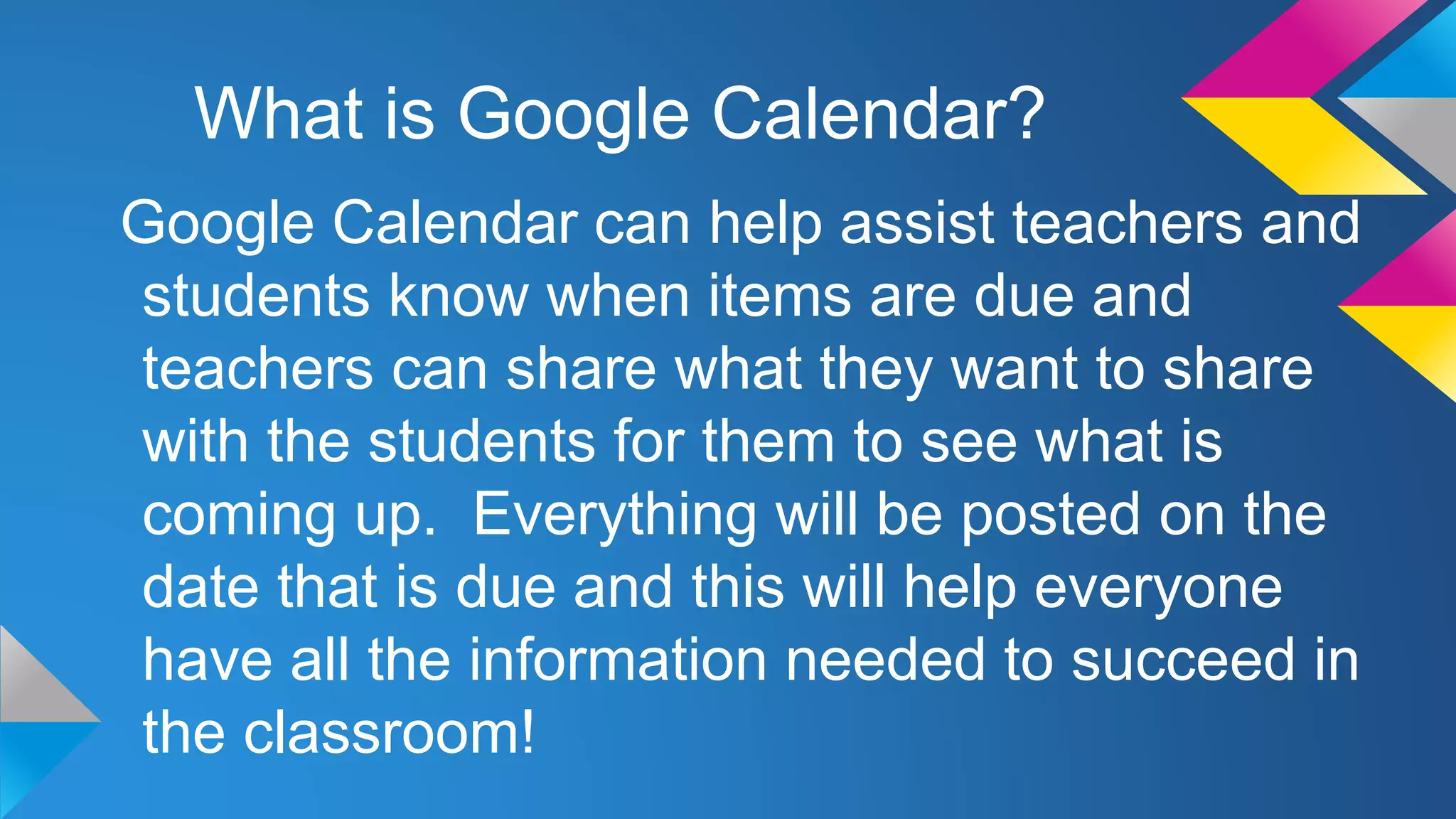 What is Google Calendar?

Google Calendar can help assist teachers and students know when items are due and teachers can share what they want to share with the students for them to see what is coming up.  Everything will be posted on the date that is due and this will help everyone have all the information needed to succeed in the classroom!